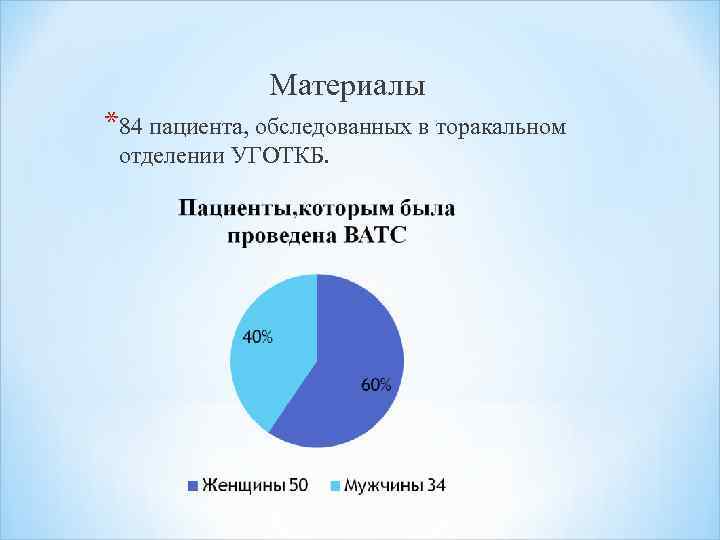 Материалы

*84 пациента, обследованных в торакальном отделении УГОТКБ.

Пациенты,которым была проведена ВАТС

40%

60%

Женщины 50 Мужчины 34